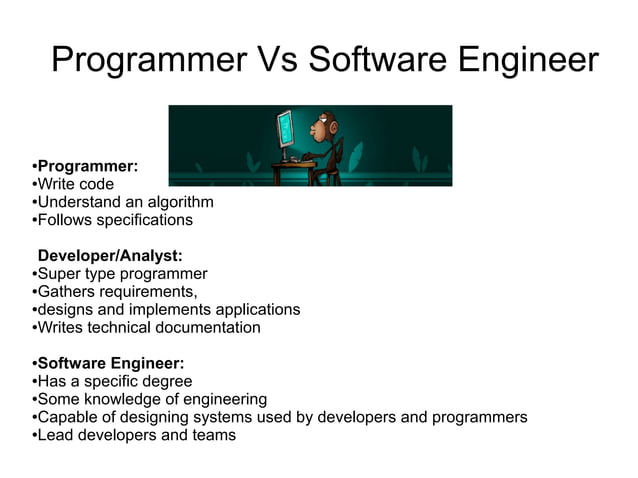 Programmer Vs Software Engineer

•Programmer:
•Write code
•Understand an algorithm
•Follows specifications

Developer/Analyst:
•Super type programmer
•Gathers requirements,
•designs and implements applications
•Writes technical documentation

•Software Engineer:
•Has a specific degree
•Some knowledge of engineering
•Capable of designing systems used by developers and programmers
•Lead developers and teams